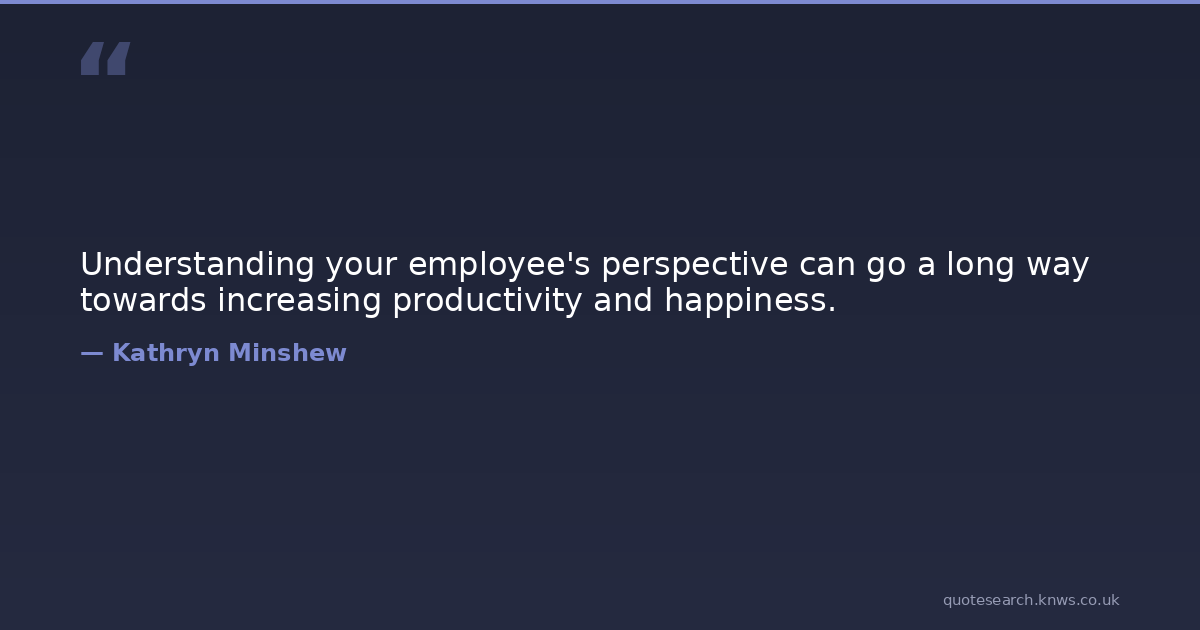 “

Understanding your employee's perspective can go a long way towards increasing productivity and happiness.

— Kathryn Minshew

quotesearch.knws.co.uk